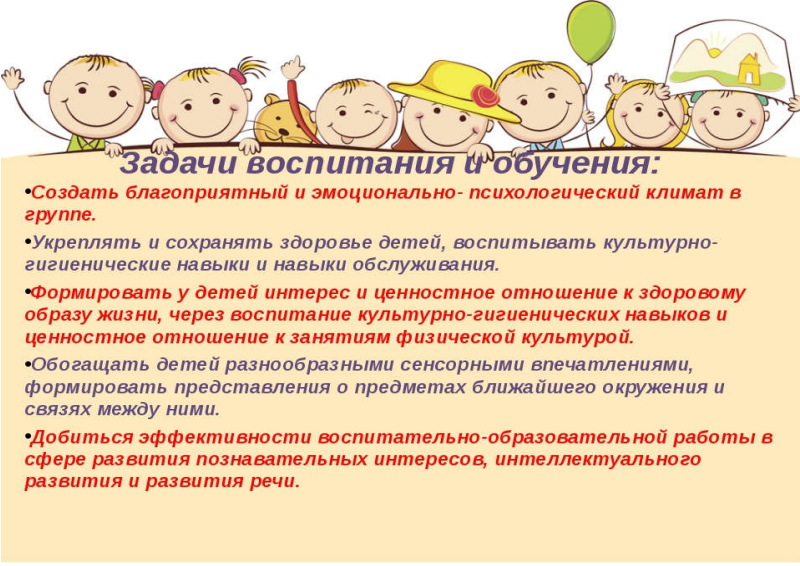 Задачи воспитания и обучения:

•Создать благоприятный и эмоционально- психологический климат в группе.

•Укреплять и сохранять здоровье детей, воспитывать культурно-гигиенические навыки и навыки обслуживания.

•Формировать у детей интерес и ценностное отношение к здоровому образу жизни, через воспитание культурно-гигиенических навыков и ценностное отношение к занятиям физической культурой.

•Обогащать детей разнообразными сенсорными впечатлениями, формировать представления о предметах ближайшего окружения и связях между ними.

•Добиться эффективности воспитательно-образовательной работы в сфере развития познавательных интересов, интеллектуального развития и развития речи.